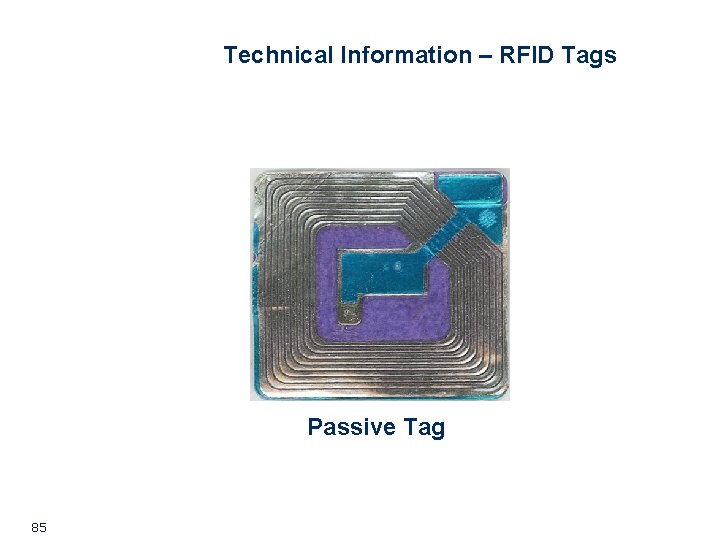 Technical Information – RFID Tags

Passive Tag

85